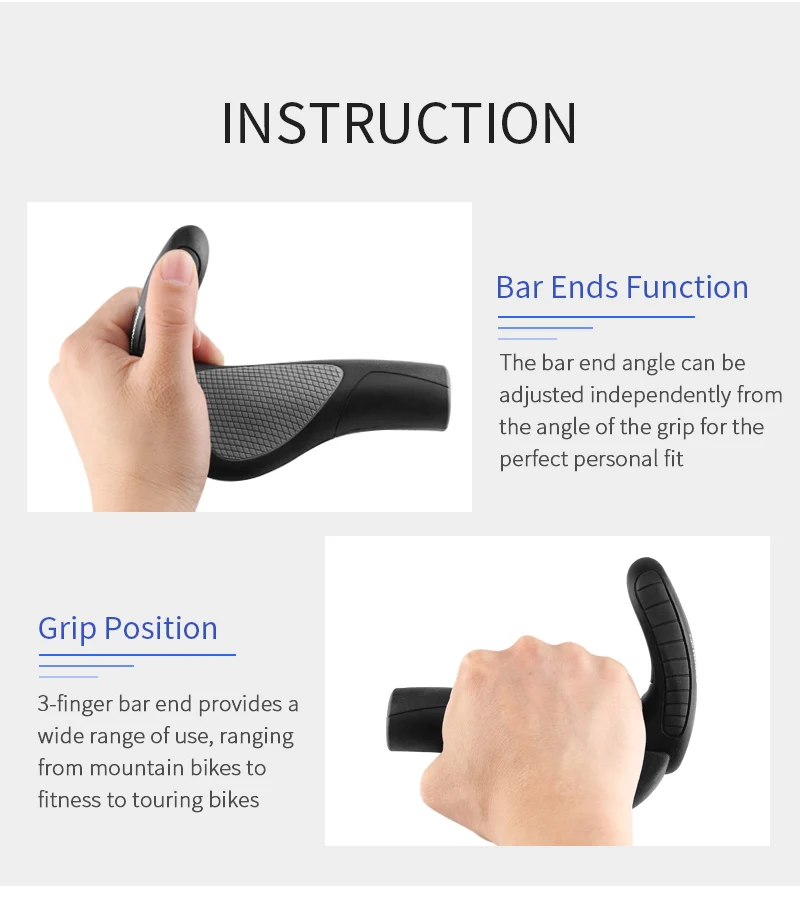 INSTRUCTION

Bar Ends Function

The bar end angle can be adjusted independently from the angle of the grip for the perfect personal fit

Grip Position

3-finger bar end provides a wide range of use, ranging from mountain bikes to fitness to touring bikes